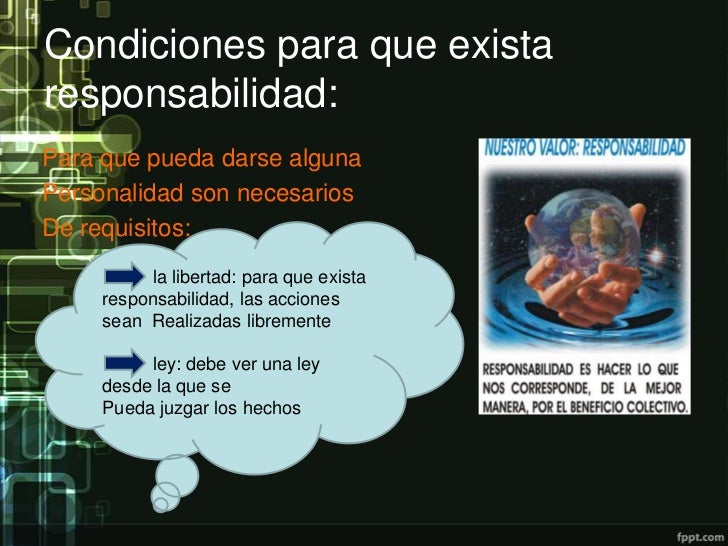 Condiciones para que exista responsabilidad:

Para que pueda darse alguna Personalidad son necesarios De requisitos:

la libertad: para que exista responsabilidad, las acciones sean Realizadas libremente

ley: debe ver una ley desde la que se Pueda juzgar los hechos

NUESTRO VALOR: RESPONSABILIDAD

RESPONSABILIDAD ES HACER LO QUE NOS CORRESPONDE, DE LA MEJOR MANERA, POR EL BENEFICIO COLECTIVO.

fppt.com